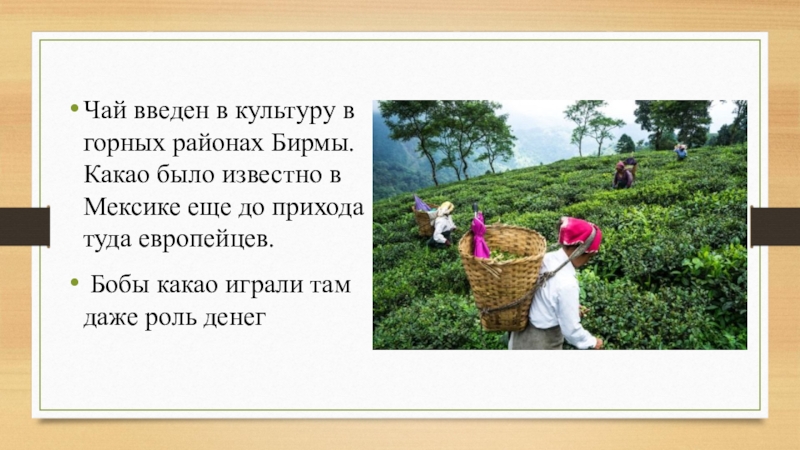 • Чай введен в культуру в горных районах Бирмы. Какао было известно в Мексике еще до прихода туда европейцев.

• Бобы какао играли там даже роль денег